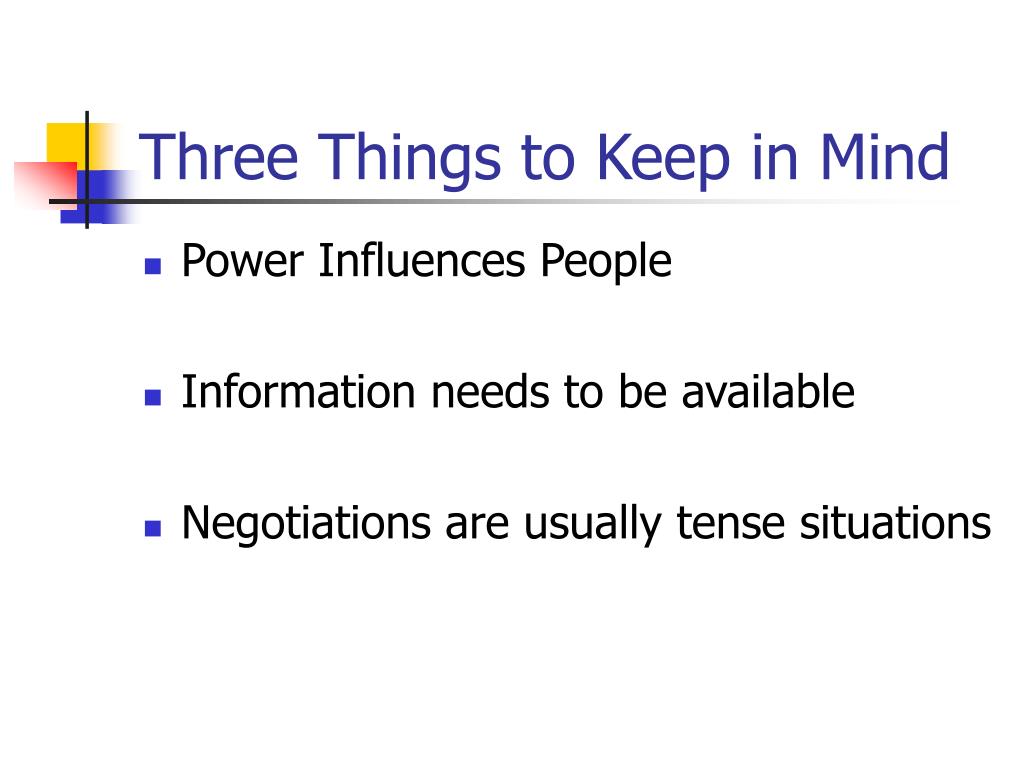 Three Things to Keep in Mind

Power Influences People

Information needs to be available

Negotiations are usually tense situations